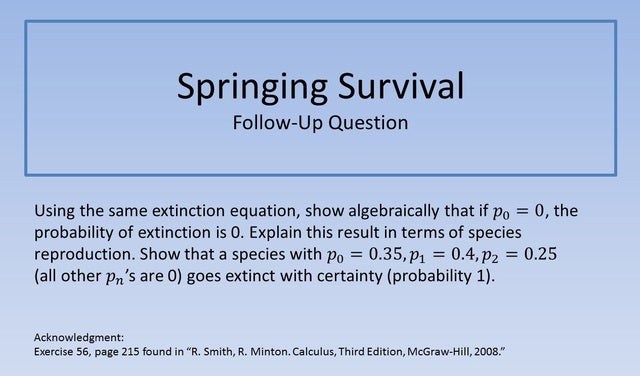 Springing Survival
Follow-Up Question

Using the same extinction equation, show algebraically that if $p_0 = 0$, the probability of extinction is 0. Explain this result in terms of species reproduction. Show that a species with $p_0 = 0.35, p_1 = 0.4, p_2 = 0.25$ (all other $p_n$'s are 0) goes extinct with certainty (probability 1).

Acknowledgment:
Exercise 56, page 215 found in "R. Smith, R. Minton. Calculus, Third Edition, McGraw-Hill, 2008."